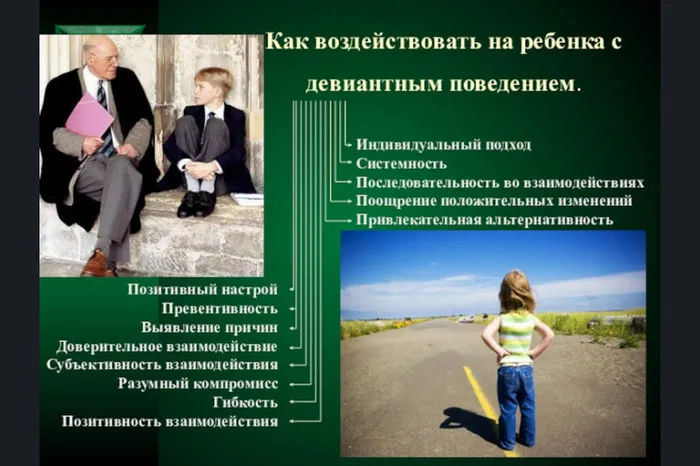 Как воздействовать на ребенка с девиантным поведением.

Индивидуальный подход
Системность
Последовательность во взаимодействиях
Поощрение положительных изменений
Привлекательная альтернативность

Позитивный настрой
Превентивность
Выявление причин
Доверительное взаимодействие
Субъективность взаимодействия
Разумный компромисс
Гибкость
Позитивность взаимодействия